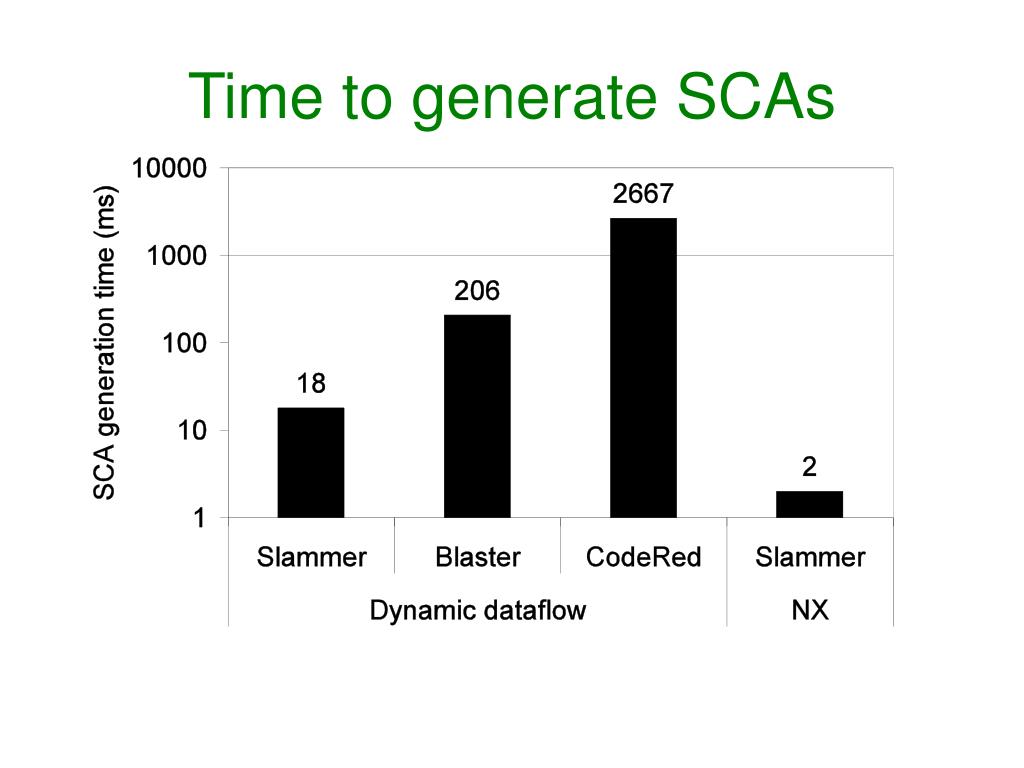 Time to generate SCAs

SCA generation time (ms)

10000
1000
100
10
1

18
206
2667
2

Slammer
Blaster
CodeRed
Slammer

Dynamic dataflow
NX